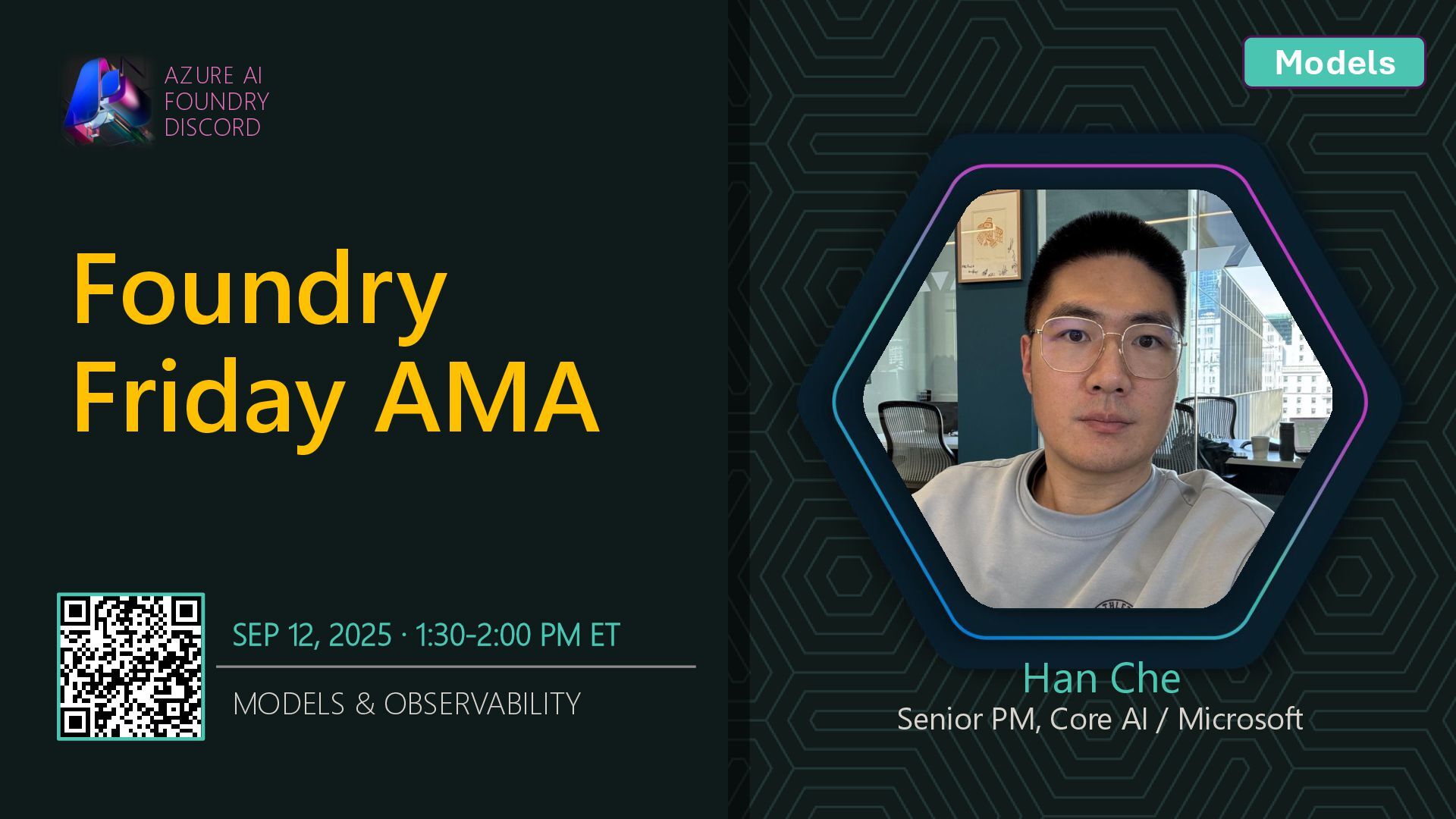 AZURE AI
FOUNDRY
DISCORD

Models

Foundry Friday AMA

SEP 12, 2025 · 1:30-2:00 PM ET

MODELS & OBSERVABILITY

Han Che
Senior PM, Core AI / Microsoft